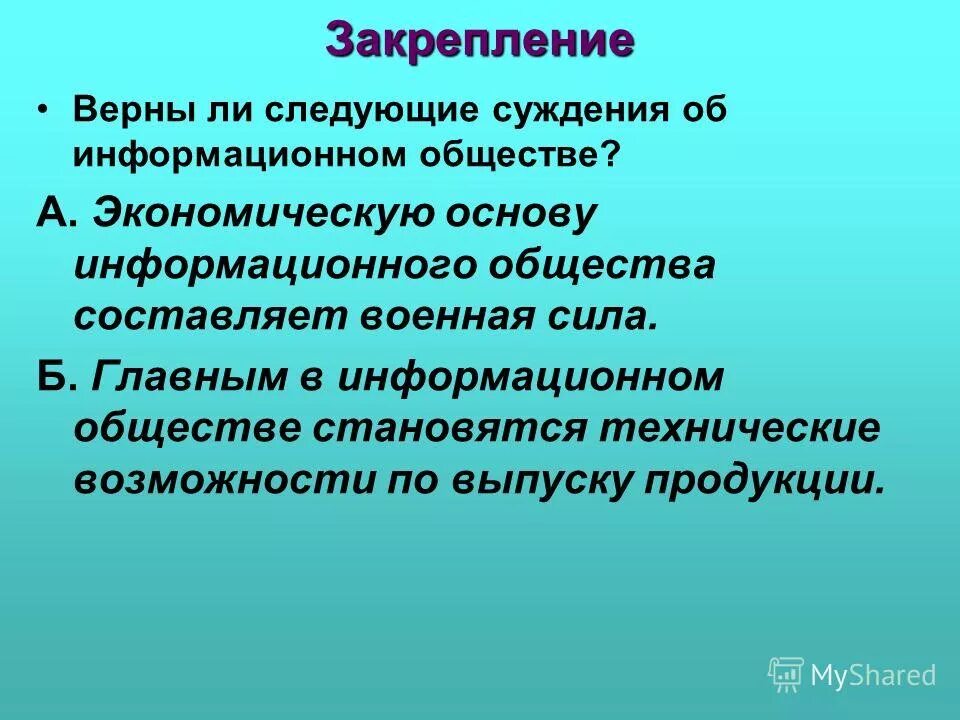 Закрепление

• Верны ли следующие суждения об информационном обществе?

А. Экономическую основу информационного общества составляет военная сила.

Б. Главным в информационном обществе становятся технические возможности по выпуску продукции.

MyShared